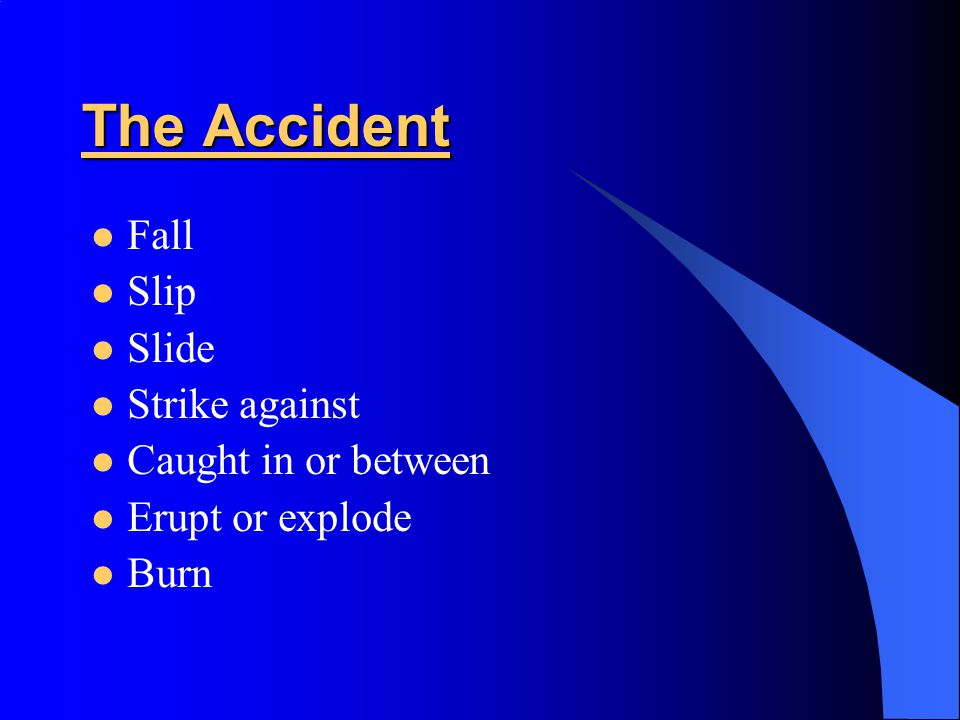 The Accident

- Fall
- Slip
- Slide
- Strike against
- Caught in or between
- Erupt or explode
- Burn